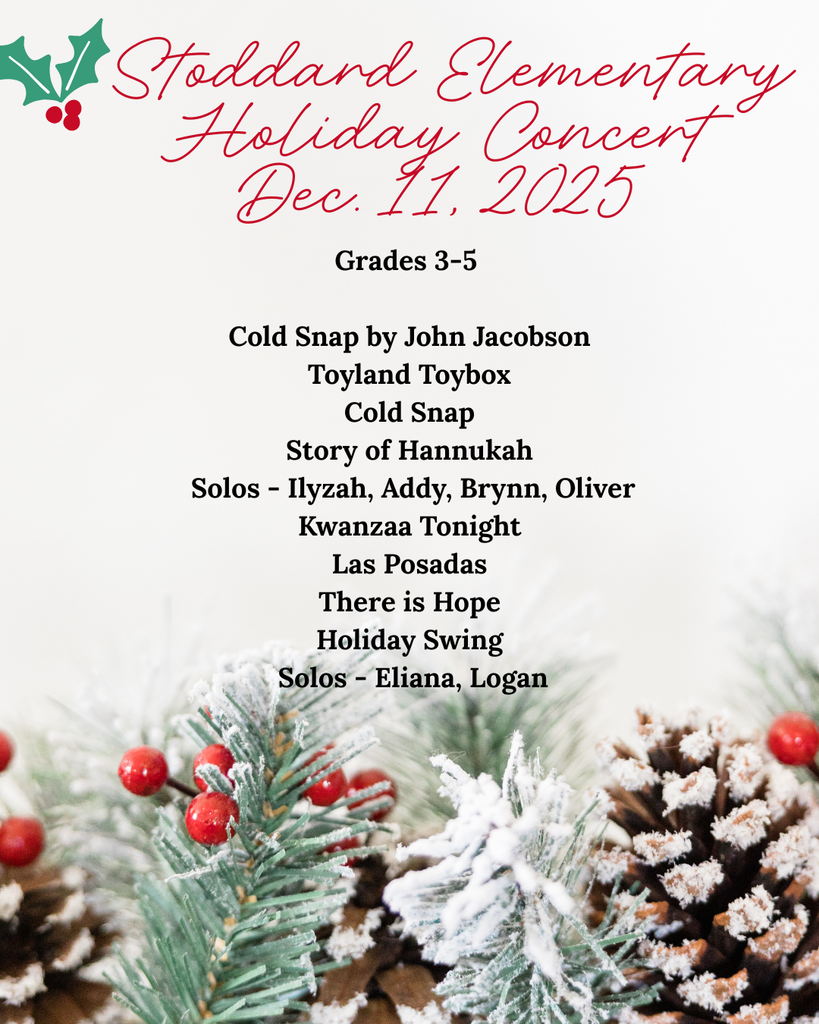 Stoddard Elementary Holiday Concert Dec. 11, 2025

Grades 3-5

Cold Snap by John Jacobson
Toyland Toybox
Cold Snap
Story of Hannukah
Solos - Ilyzah, Addy, Brynn, Oliver
Kwanzaa Tonight
Las Posadas
There is Hope
Holiday Swing
Solos - Eliana, Logan